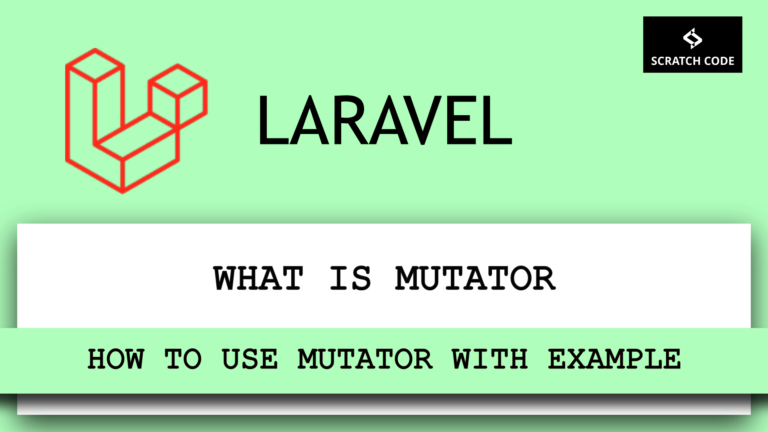 SCRATCH CODE

LARAVEL

WHAT IS MUTATOR

HOW TO USE MUTATOR WITH EXAMPLE